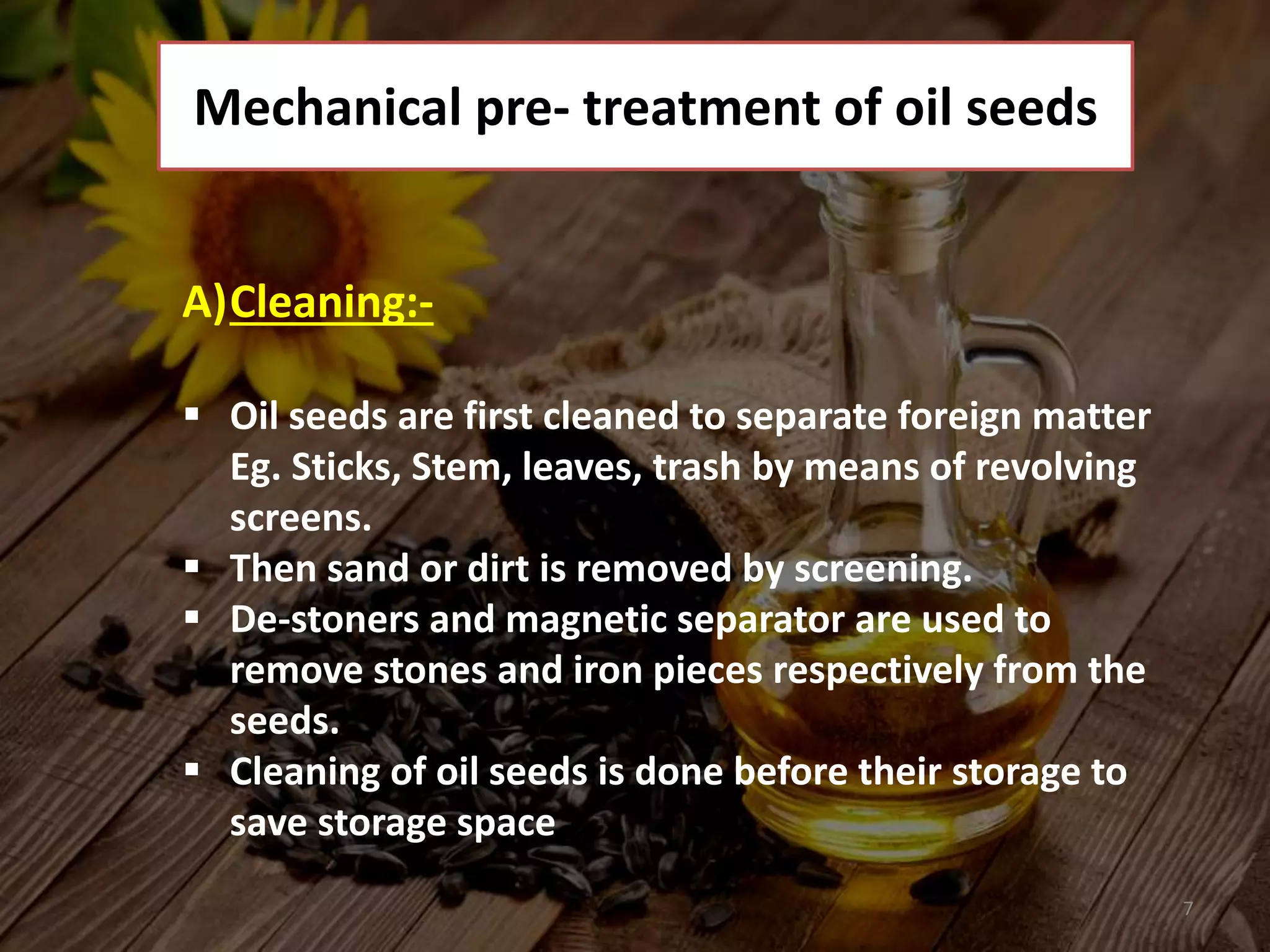 Mechanical pre- treatment of oil seeds

A) Cleaning:-

▪ Oil seeds are first cleaned to separate foreign matter Eg. Sticks, Stem, leaves, trash by means of revolving screens.
▪ Then sand or dirt is removed by screening.
▪ De-stoners and magnetic separator are used to remove stones and iron pieces respectively from the seeds.
▪ Cleaning of oil seeds is done before their storage to save storage space

7